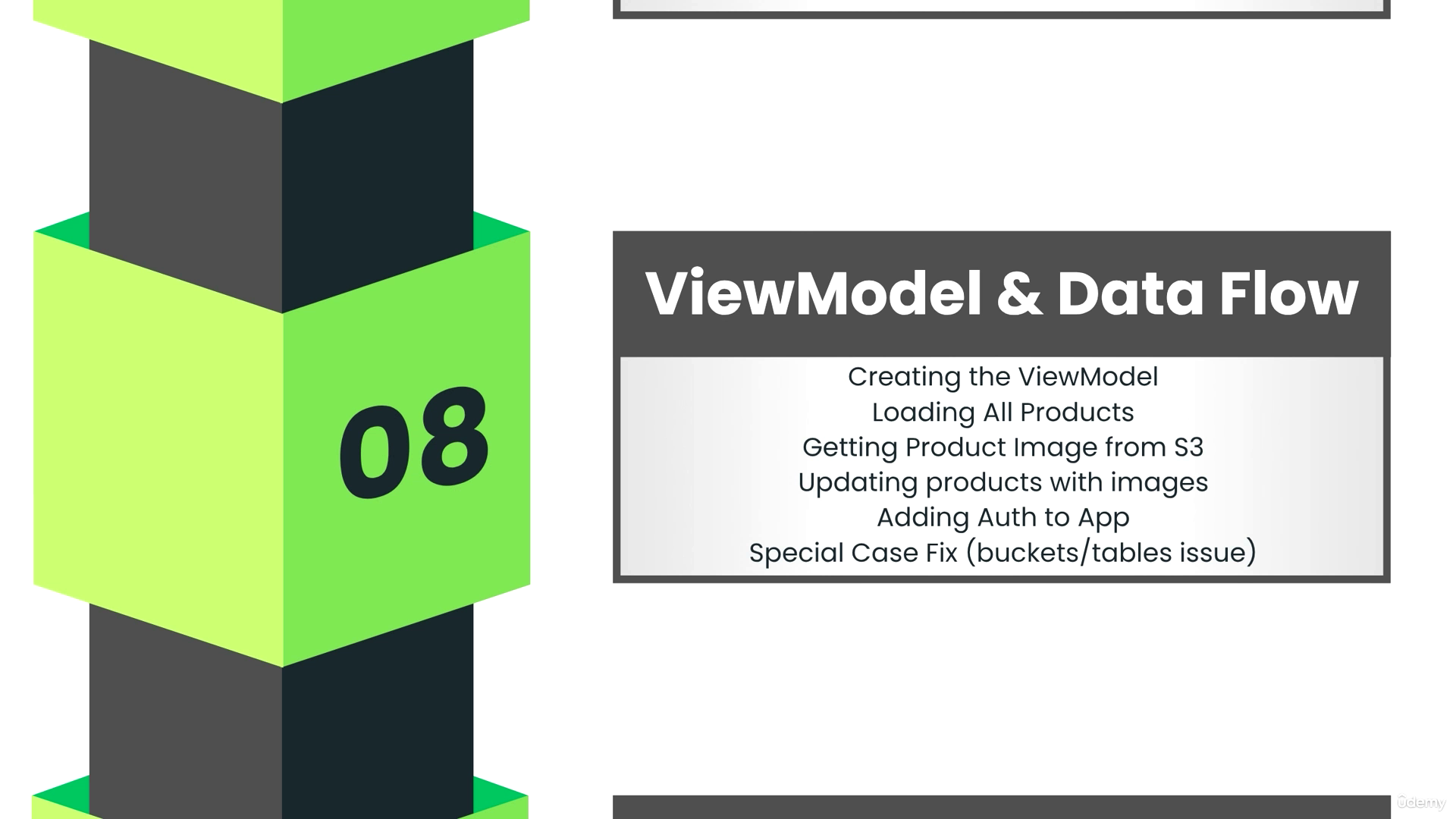 08

ViewModel & Data Flow

Creating the ViewModel
Loading All Products
Getting Product Image from S3
Updating products with images
Adding Auth to App
Special Case Fix (buckets/tables issue)

Udemy